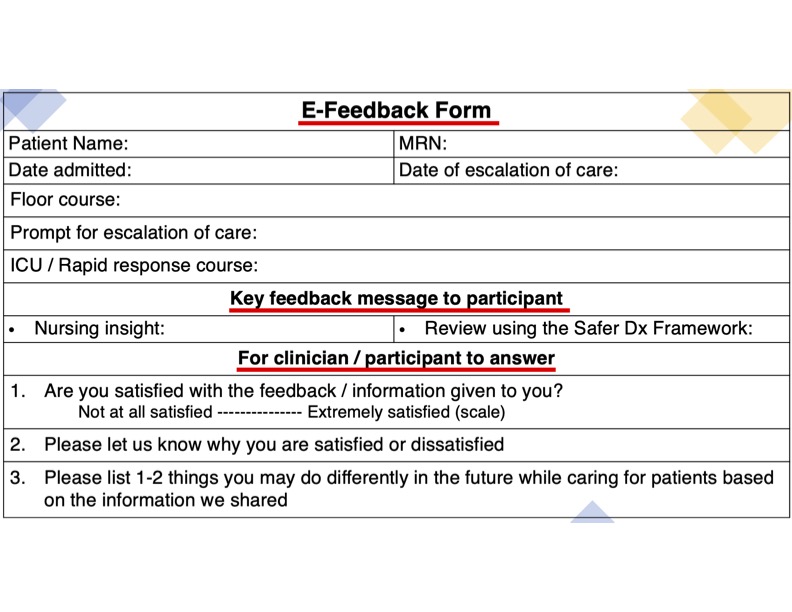 | E-Feedback Form | |
|---|---|
| Patient Name: | MRN: |
| Date admitted: | Date of escalation of care: |
| Floor course: | |
| Prompt for escalation of care: | |
| ICU / Rapid response course: | |
| Key feedback message to participant | |
| • Nursing insight: | • Review using the Safer Dx Framework: |
| For clinician / participant to answer | |
| 1. Are you satisfied with the feedback / information given to you? Not at all satisfied -------------- Extremely satisfied (scale) | |
| 2. Please let us know why you are satisfied or dissatisfied | |
| 3. Please list 1-2 things you may do differently in the future while caring for patients based on the information we shared | |